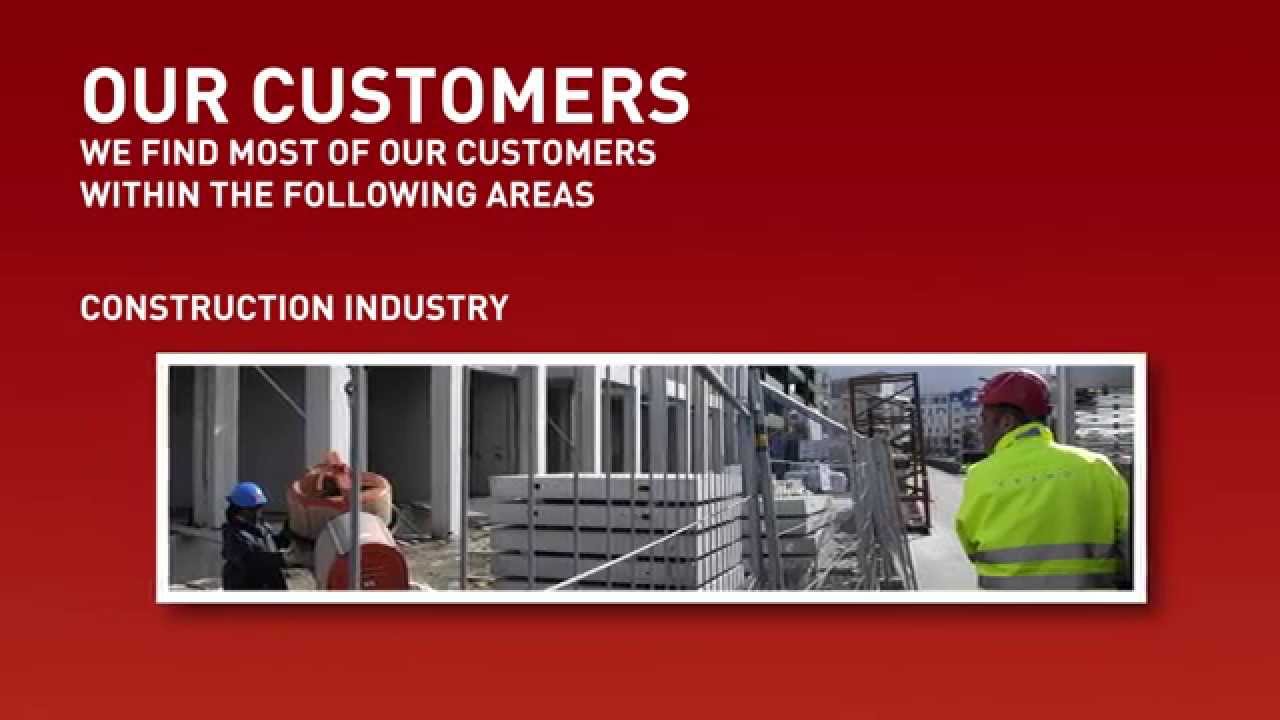 OUR CUSTOMERS
WE FIND MOST OF OUR CUSTOMERS WITHIN THE FOLLOWING AREAS

CONSTRUCTION INDUSTRY